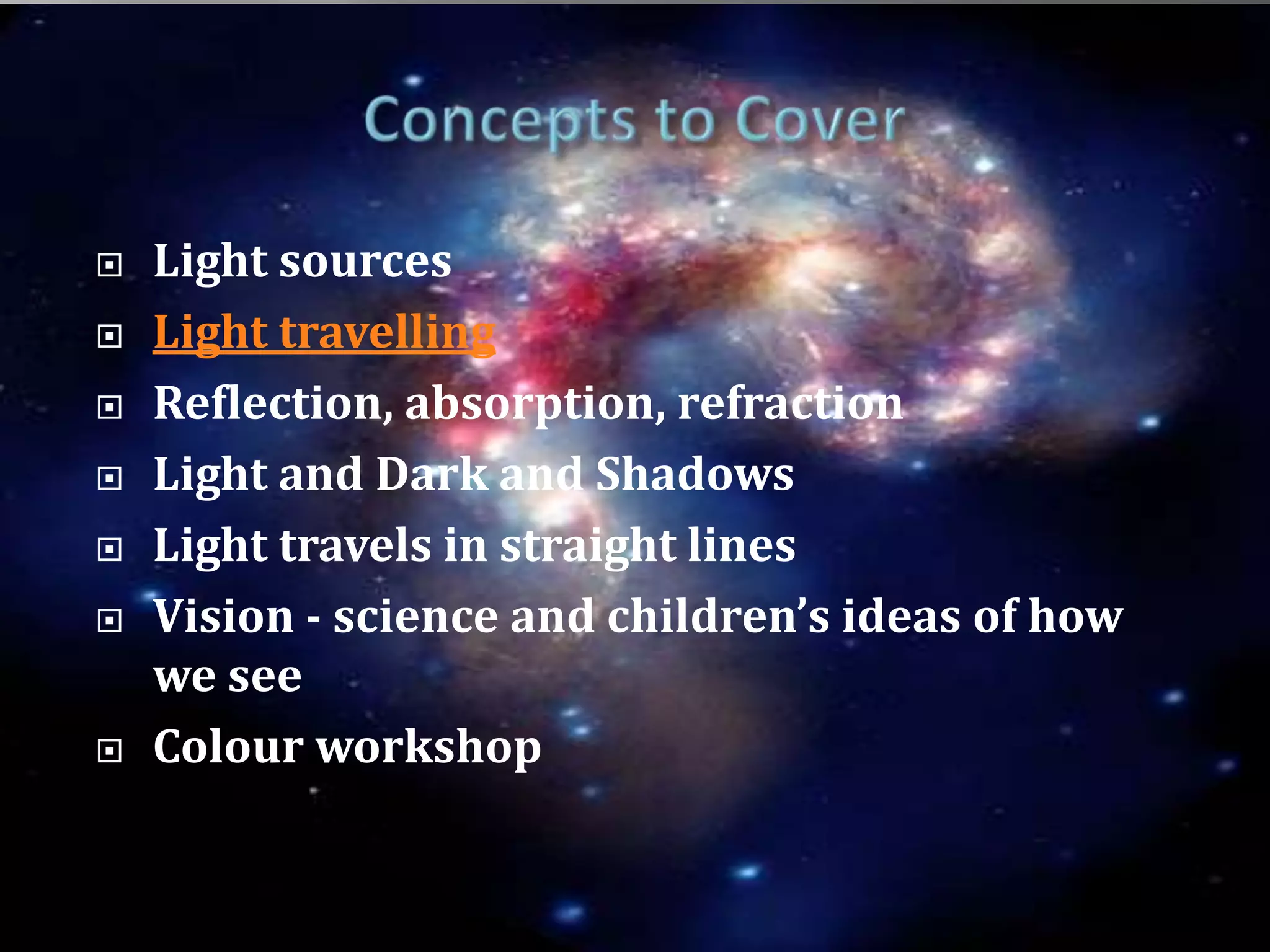 Concepts to Cover

- Light sources
- Light travelling
- Reflection, absorption, refraction
- Light and Dark and Shadows
- Light travels in straight lines
- Vision - science and children's ideas of how we see
- Colour workshop